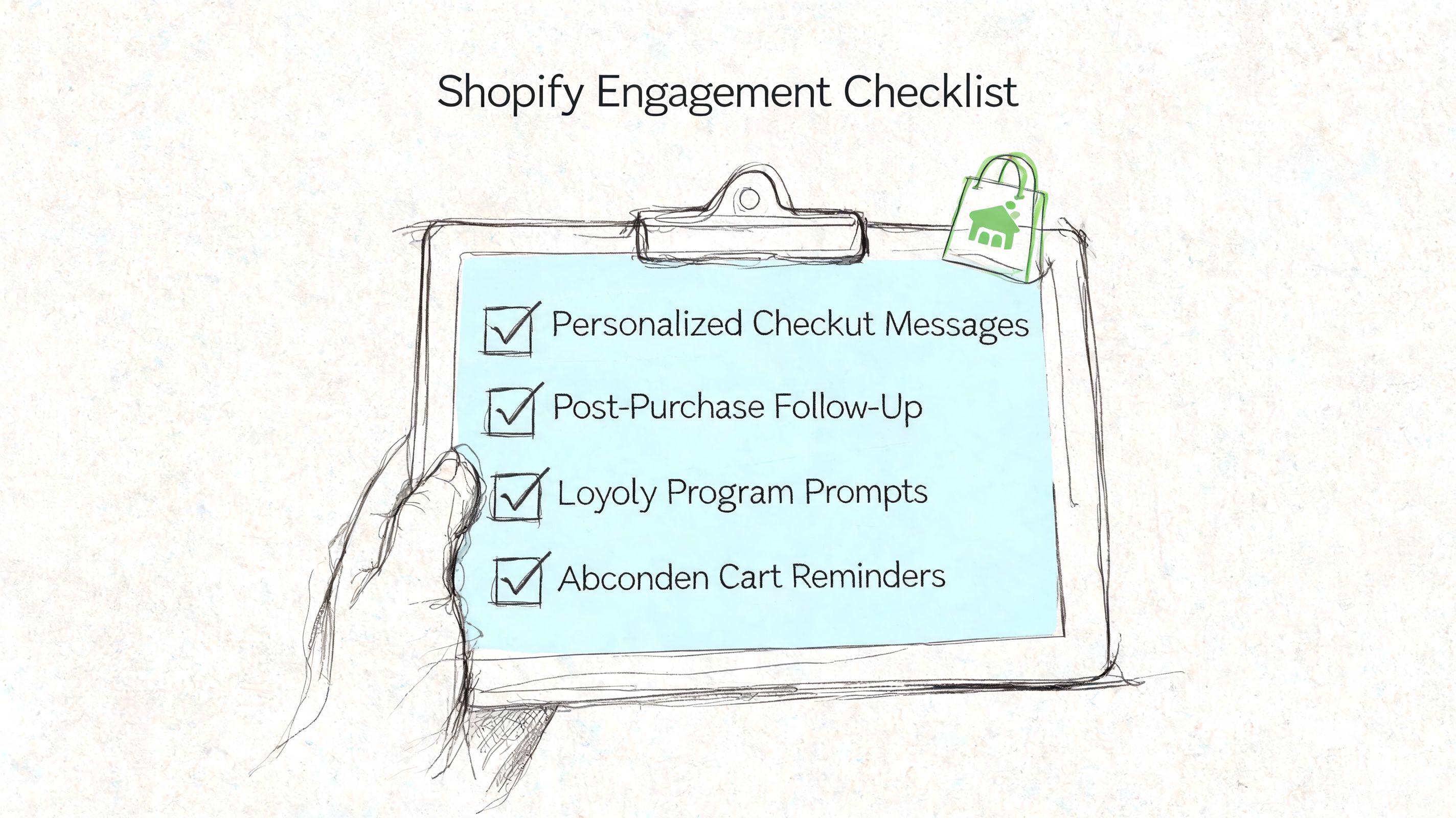 Shopify Engagement Checklist

Personalized Checkut Messages

Post-Purchase Follow-Up

Loyoly Program Prompts

Abconden Cart Reminders